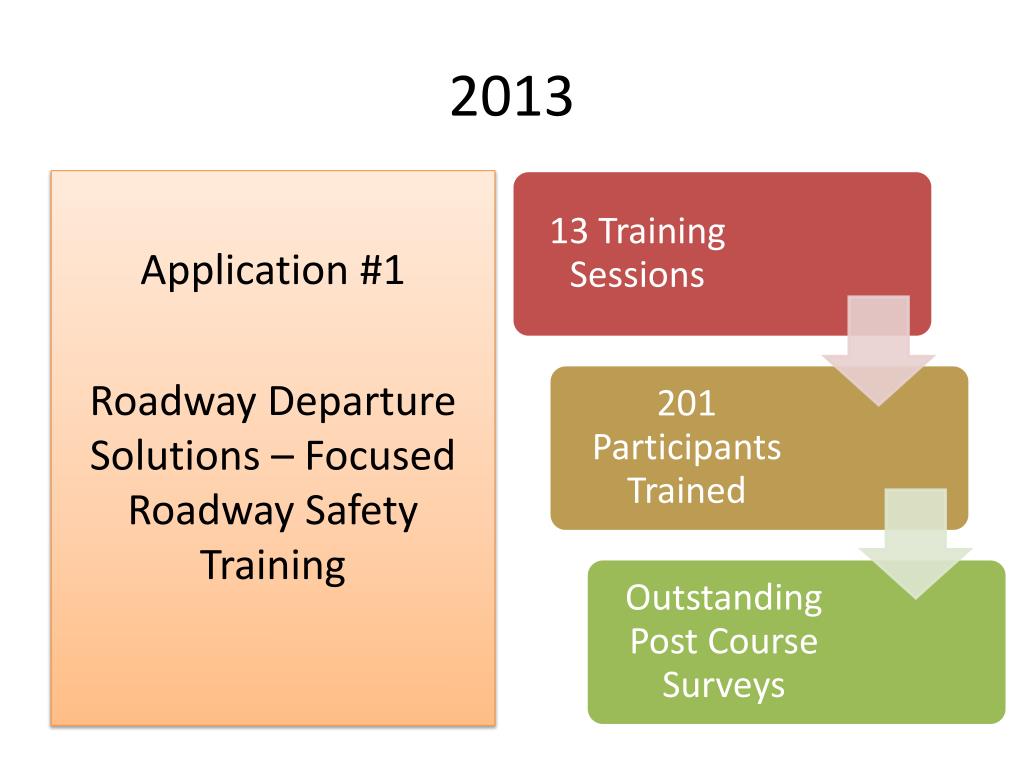 2013

Application #1

Roadway Departure Solutions – Focused Roadway Safety Training

13 Training Sessions

201 Participants Trained

Outstanding Post Course Surveys